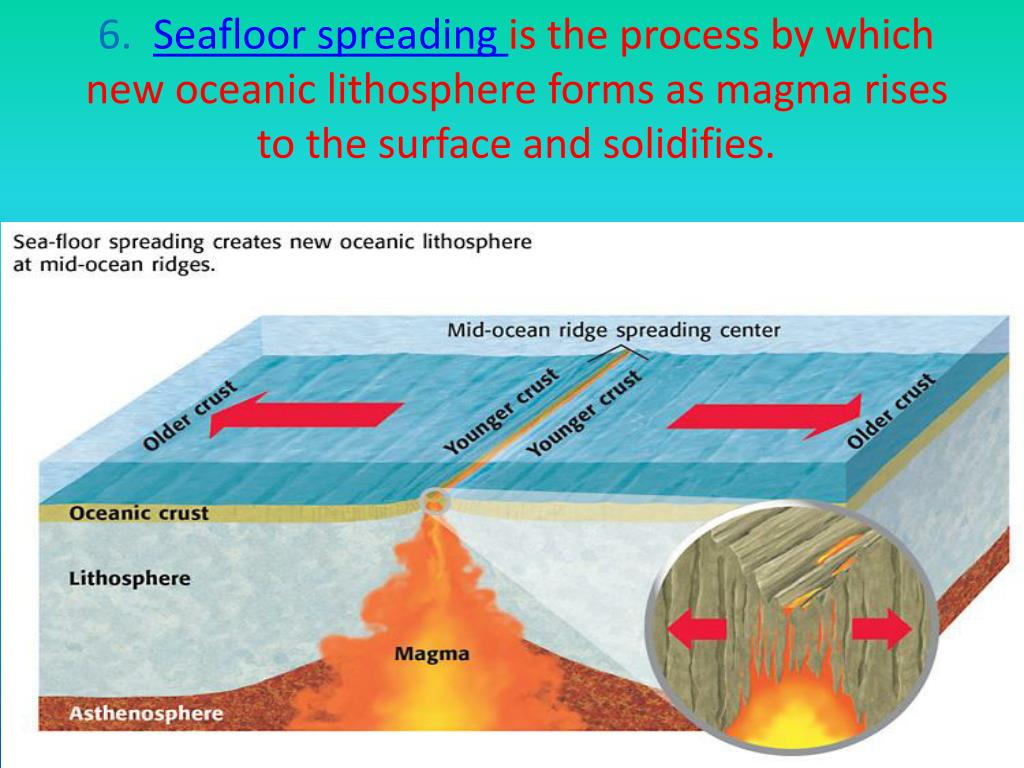 6. Seafloor spreading is the process by which new oceanic lithosphere forms as magma rises to the surface and solidifies.

Sea-floor spreading creates new oceanic lithosphere at mid-ocean ridges.

Mid-ocean ridge spreading center

Older crust

Younger crust

Younger crust

Older crust

Oceanic crust

Lithosphere

Magma

Asthenosphere